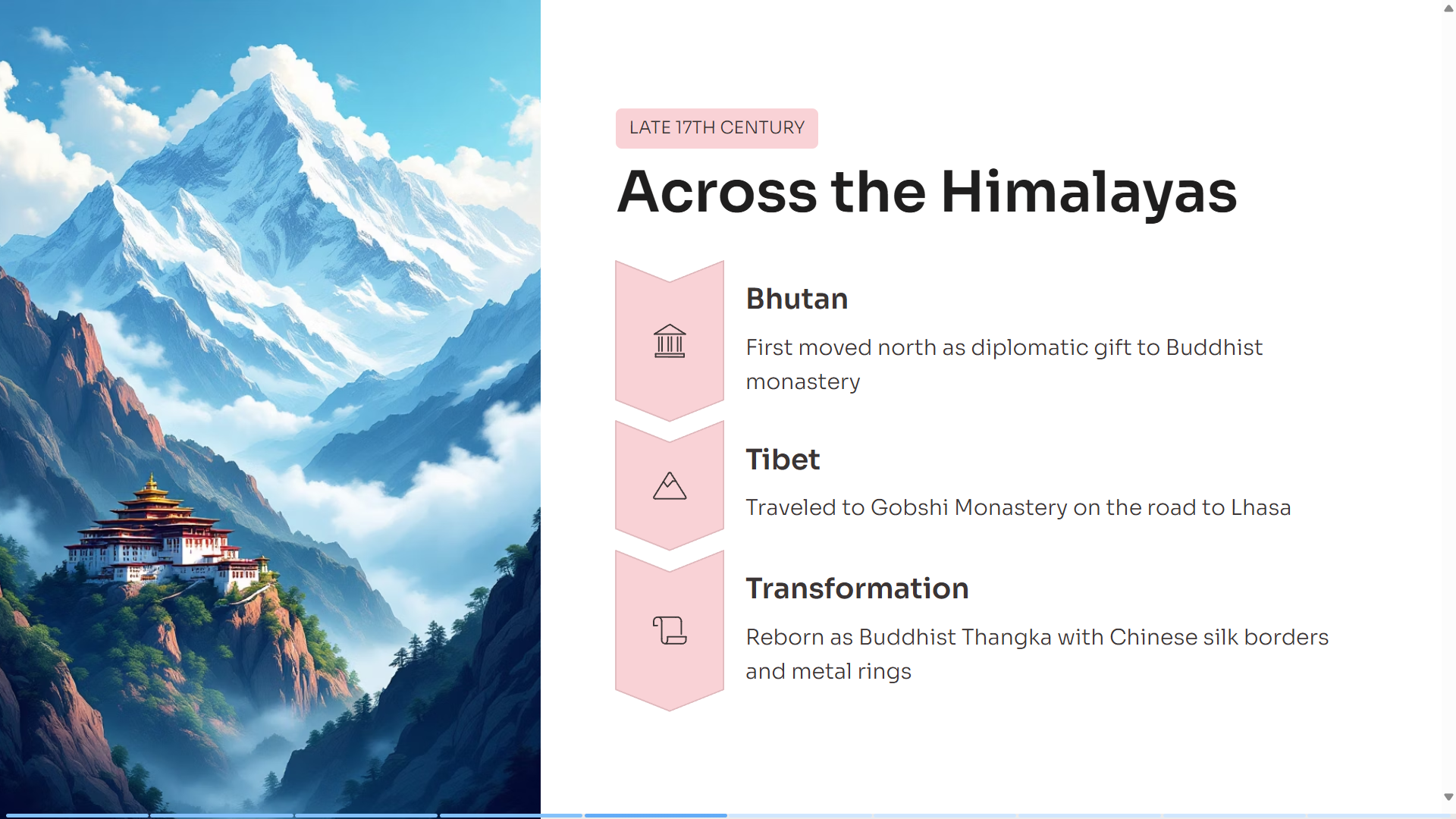 LATE 17TH CENTURY

Across the Himalayas

Bhutan

First moved north as diplomatic gift to Buddhist monastery

Tibet

Traveled to Gobshi Monastery on the road to Lhasa

Transformation

Reborn as Buddhist Thangka with Chinese silk borders and metal rings